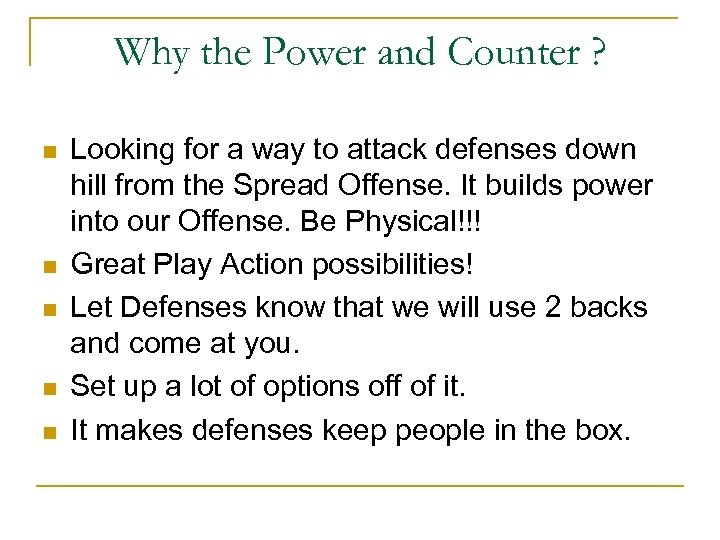 Why the Power and Counter ?

- Looking for a way to attack defenses down hill from the Spread Offense. It builds power into our Offense. Be Physical!!!
- Great Play Action possibilities!
- Let Defenses know that we will use 2 backs and come at you.
- Set up a lot of options off of it.
- It makes defenses keep people in the box.